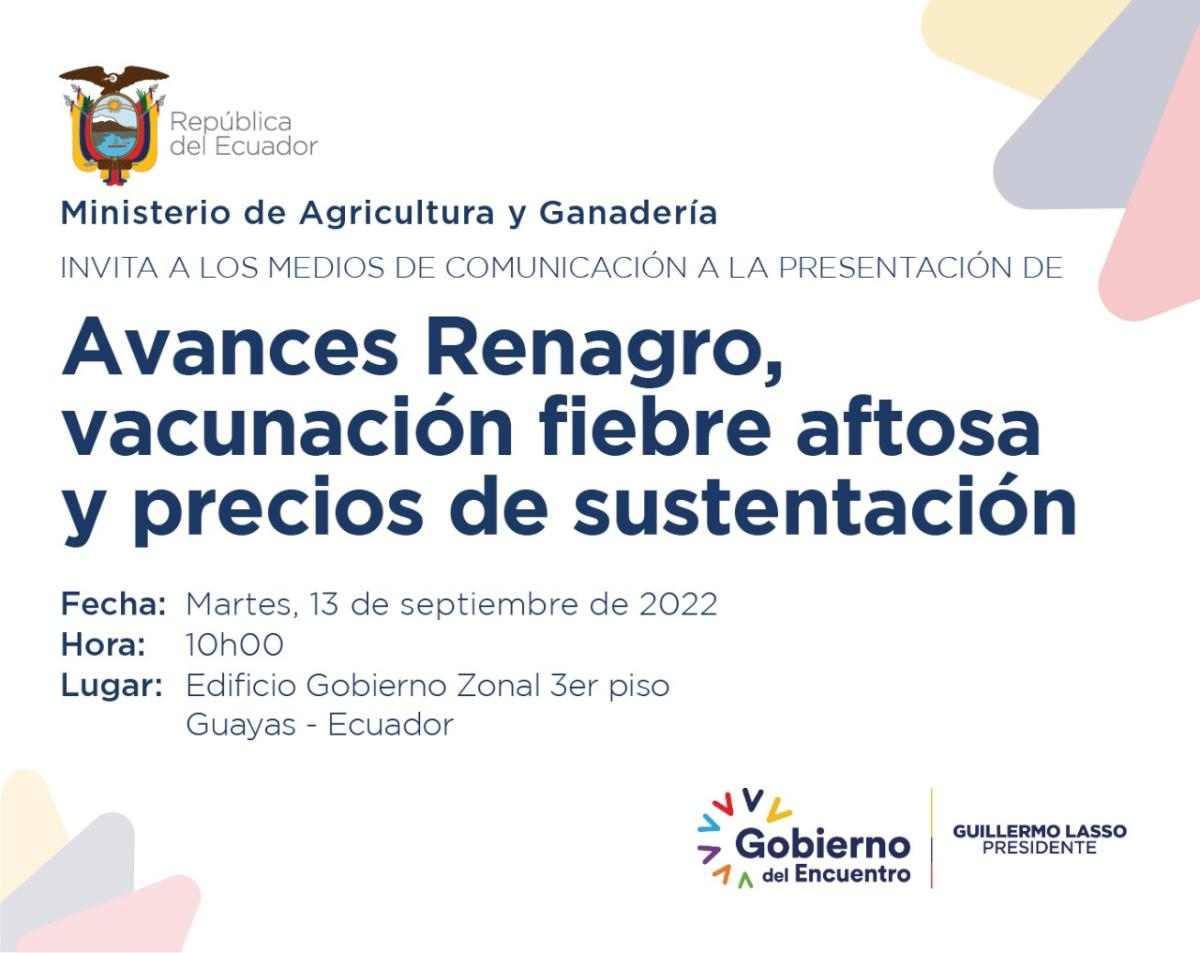 República del Ecuador

Ministerio de Agricultura y Ganadería

INVITA A LOS MEDIOS DE COMUNICACIÓN A LA PRESENTACIÓN DE

Avances Renagro, vacunación fiebre aftosa y precios de sustentación

Fecha: Martes, 13 de septiembre de 2022
Hora: 10h00
Lugar: Edificio Gobierno Zonal 3er piso
Guayas - Ecuador

Gobierno del Encuentro

GUILLERMO LASSO
PRESIDENTE